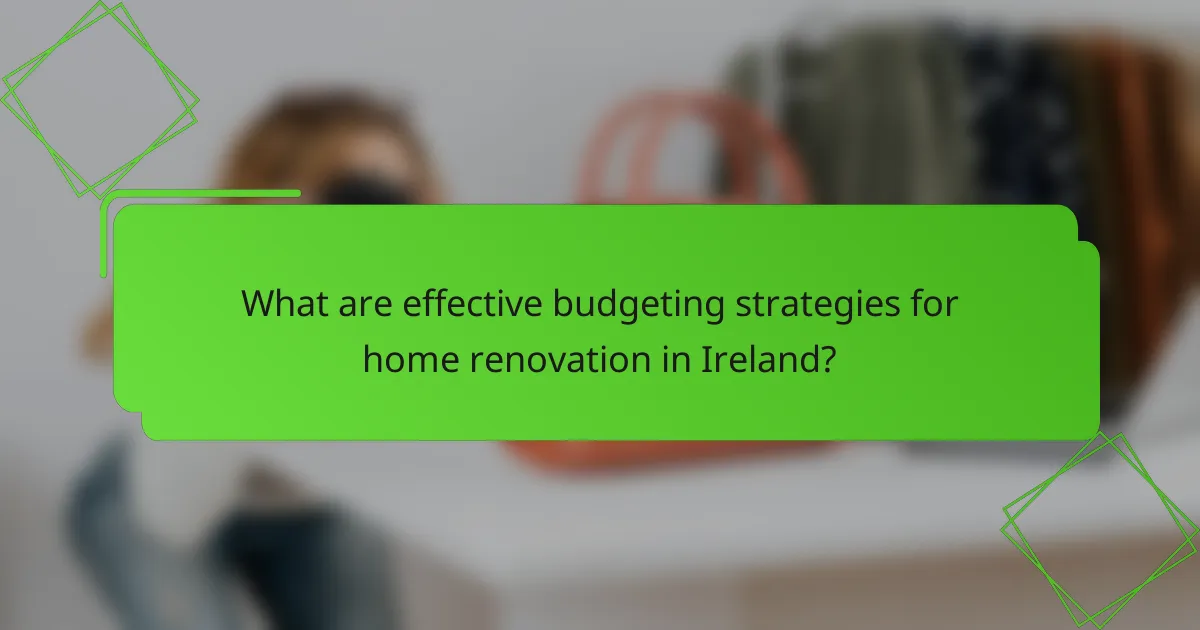 What are effective budgeting strategies for home renovation in Ireland?